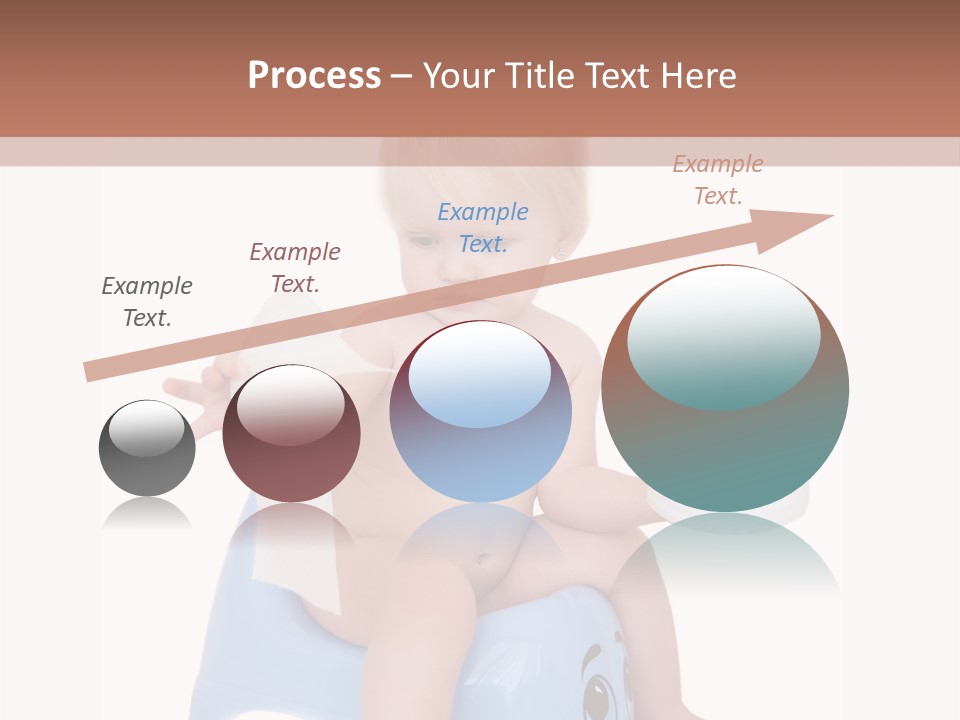 Process – Your Title Text Here

Example Text.

Example Text.

Example Text.

Example Text.